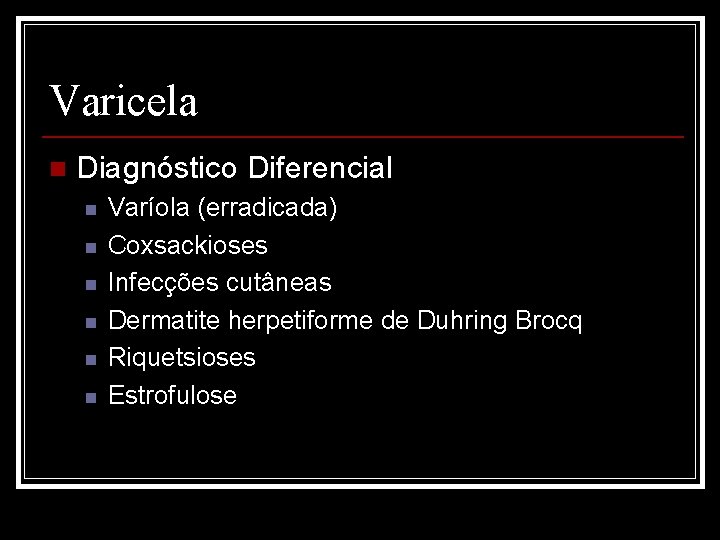 Varicela

Diagnóstico Diferencial
Varíola (erradicada)
Coxsackioses
Infecções cutâneas
Dermatite herpetiforme de Duhring Brocq
Riquetsioses
Estrofulose